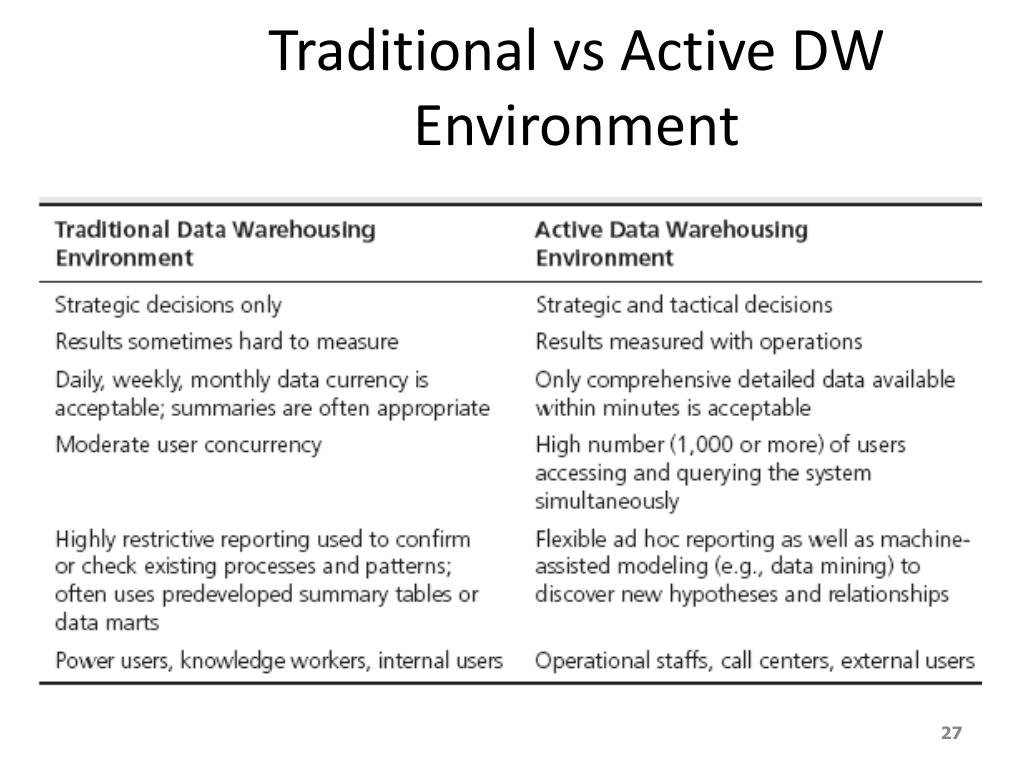 Traditional vs Active DW Environment

| Traditional Data Warehousing Environment | Active Data Warehousing Environment |
|---|---|
| Strategic decisions only | Strategic and tactical decisions |
| Results sometimes hard to measure | Results measured with operations |
| Daily, weekly, monthly data currency is acceptable; summaries are often appropriate | Only comprehensive detailed data available within minutes is acceptable |
| Moderate user concurrency | High number (1,000 or more) of users accessing and querying the system simultaneously |
| Highly restrictive reporting used to confirm or check existing processes and patterns; often uses predeveloped summary tables or data marts | Flexible ad hoc reporting as well as machine-assisted modeling (e.g., data mining) to discover new hypotheses and relationships |
| Power users, knowledge workers, internal users | Operational staffs, call centers, external users |

27